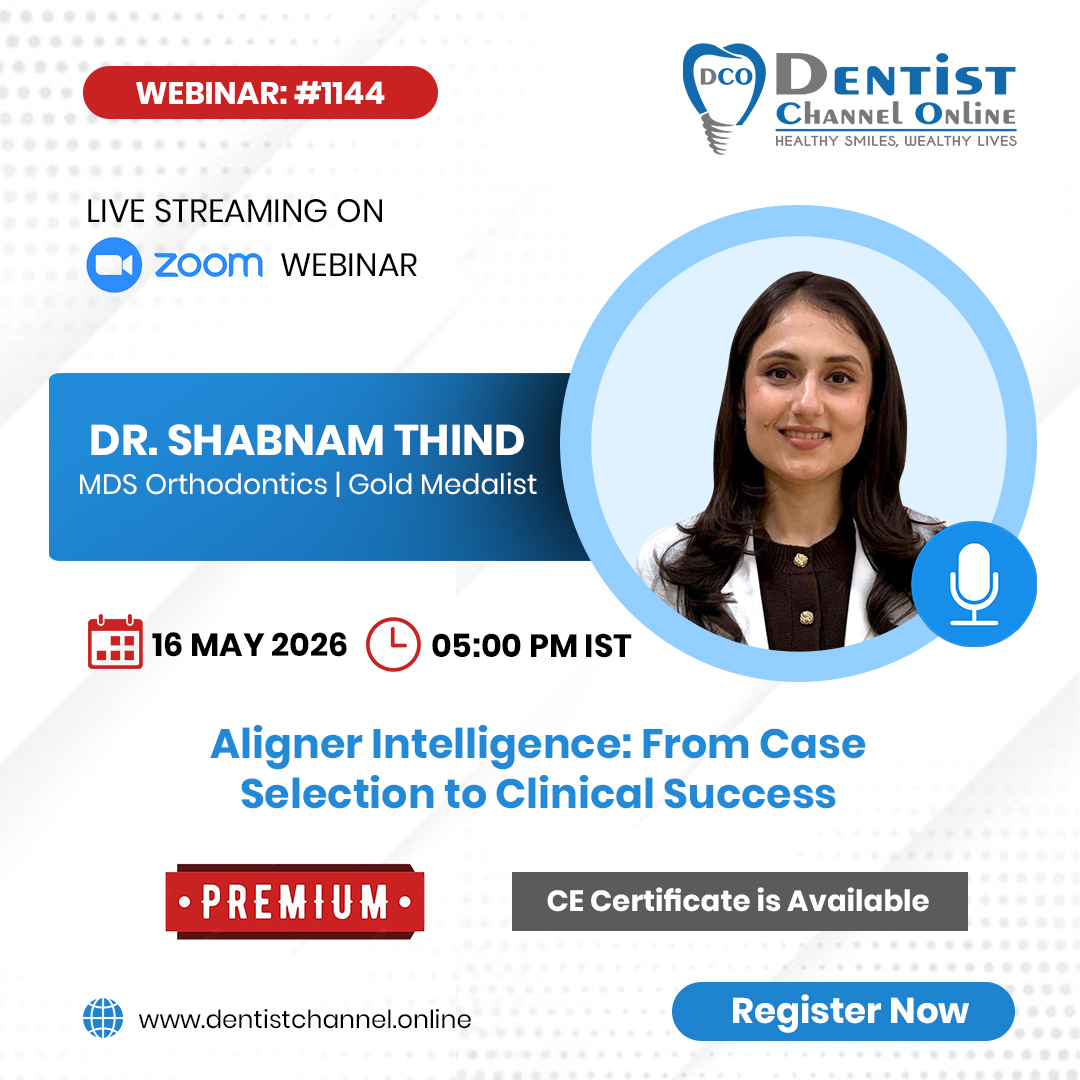 WEBINAR: #1144

DCO DENTIST CHANNEL ONLINE
HEALTHY SMILES, WEALTHY LIVES

LIVE STREAMING ON
zoom WEBINAR

DR. SHABNAM THIND
MDS Orthodontics | Gold Medalist

16 MAY 2026 05:00 PM IST

Aligner Intelligence: From Case Selection to Clinical Success

• PREMIUM •

CE Certificate is Available

www.dentistchannel.online

Register Now